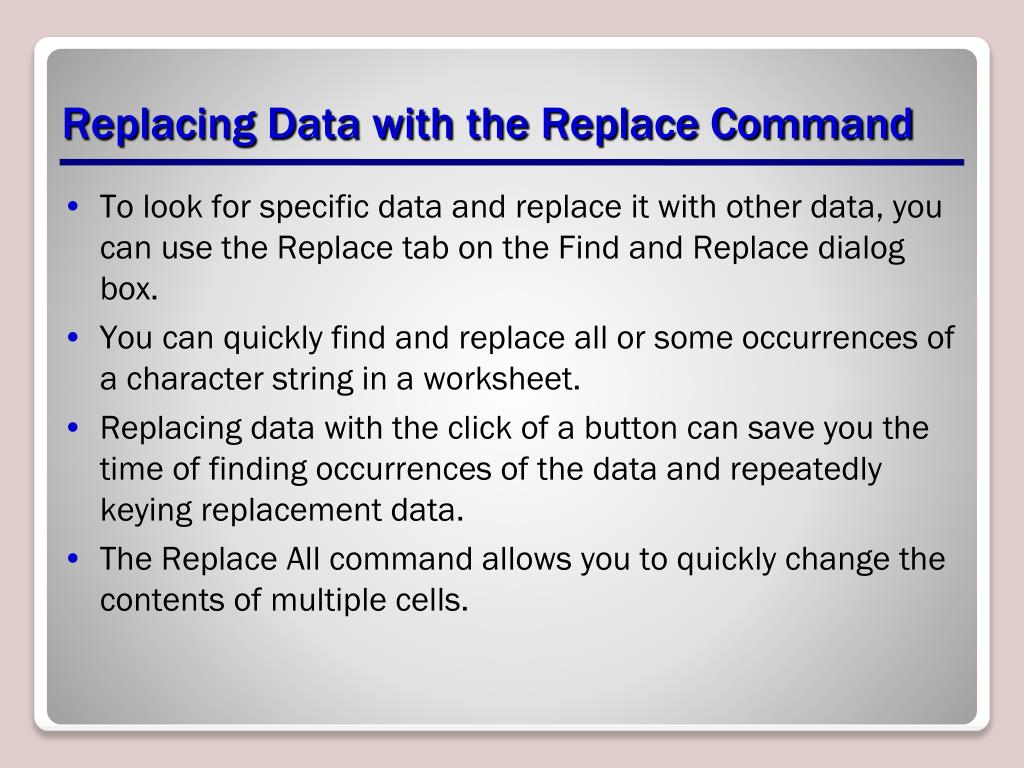 Replacing Data with the Replace Command

• To look for specific data and replace it with other data, you can use the Replace tab on the Find and Replace dialog box.

• You can quickly find and replace all or some occurrences of a character string in a worksheet.

• Replacing data with the click of a button can save you the time of finding occurrences of the data and repeatedly keying replacement data.

• The Replace All command allows you to quickly change the contents of multiple cells.